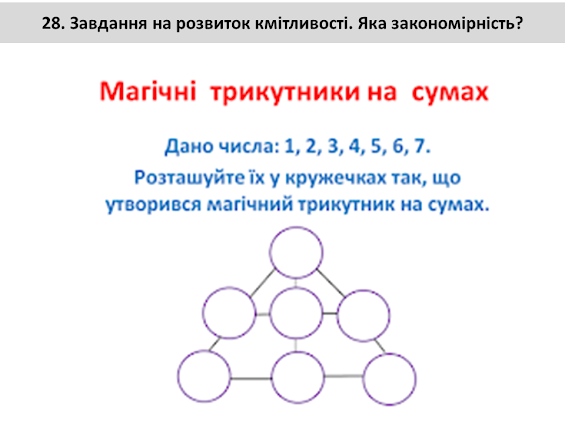 28. Завдання на розвиток кмітливості. Яка закономірність?

Магічні трикутники на сумах

Дано числа: 1, 2, 3, 4, 5, 6, 7.

Розташуйте їх у кружечках так, що утворився магічний трикутник на сумах.